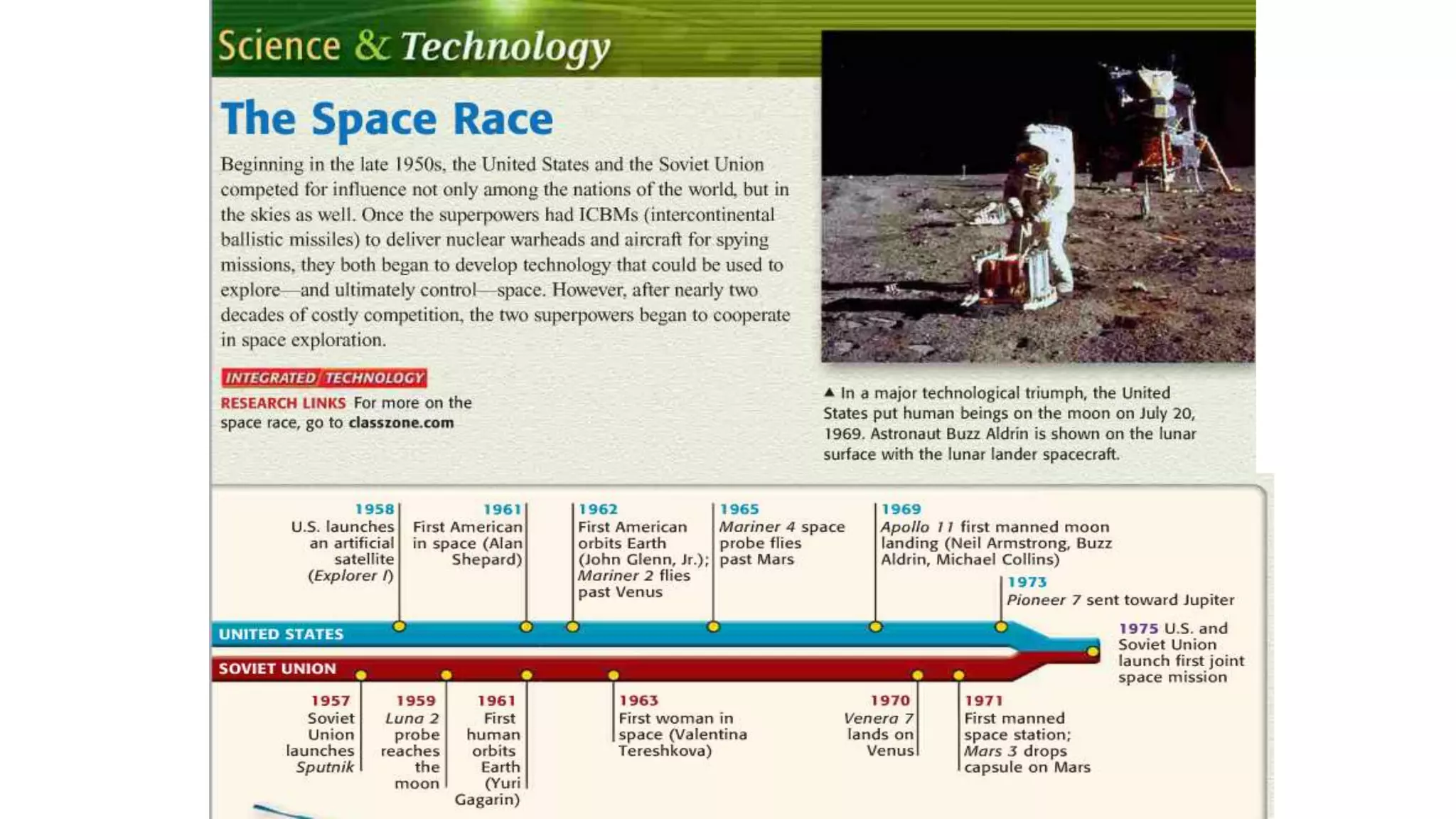 Science & Technology

The Space Race

Beginning in the late 1950s, the United States and the Soviet Union competed for influence not only among the nations of the world, but in the skies as well. Once the superpowers had ICBMs (intercontinental ballistic missiles) to deliver nuclear warheads and aircraft for spying missions, they both began to develop technology that could be used to explore—and ultimately control—space. However, after nearly two decades of costly competition, the two superpowers began to cooperate in space exploration.

INTEGRATED TECHNOLOGY

RESEARCH LINKS For more on the space race, go to classzone.com

▲ In a major technological triumph, the United States put human beings on the moon on July 20, 1969. Astronaut Buzz Aldrin is shown on the lunar surface with the lunar lander spacecraft.

1958 U.S. launches an artificial satellite (Explorer I)

1961 First American in space (Alan Shepard)

1962 First American orbits Earth (John Glenn, Jr.); Mariner 2 flies past Venus

1965 Mariner 4 space probe flies past Mars

1969 Apollo 11 first manned moon landing (Neil Armstrong, Buzz Aldrin, Michael Collins)

1973 Pioneer 7 sent toward Jupiter

UNITED STATES

1975 U.S. and Soviet Union launch first joint space mission

SOVIET UNION

1957 Soviet Union launches Sputnik

1959 Luna 2 probe reaches the moon

1961 First human orbits Earth (Yuri Gagarin)

1963 First woman in space (Valentina Tereshkova)

1970 Venera 7 lands on Venus

1971 First manned space station; Mars 3 drops capsule on Mars